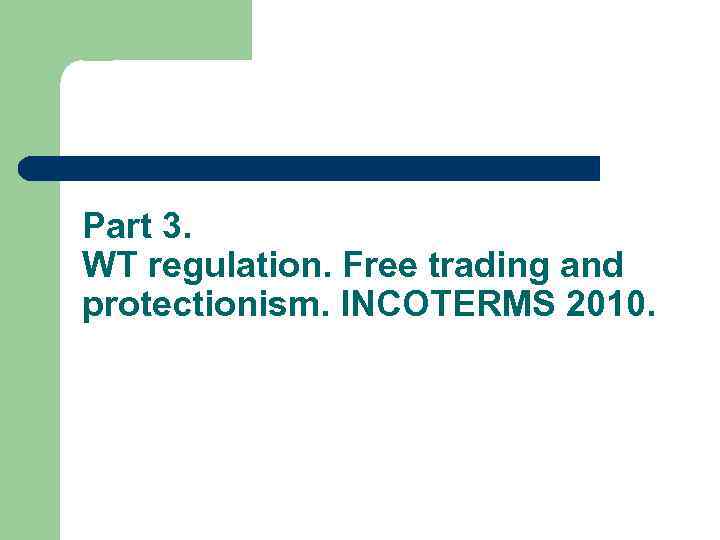 Part 3.
WT regulation. Free trading and protectionism. INCOTERMS 2010.